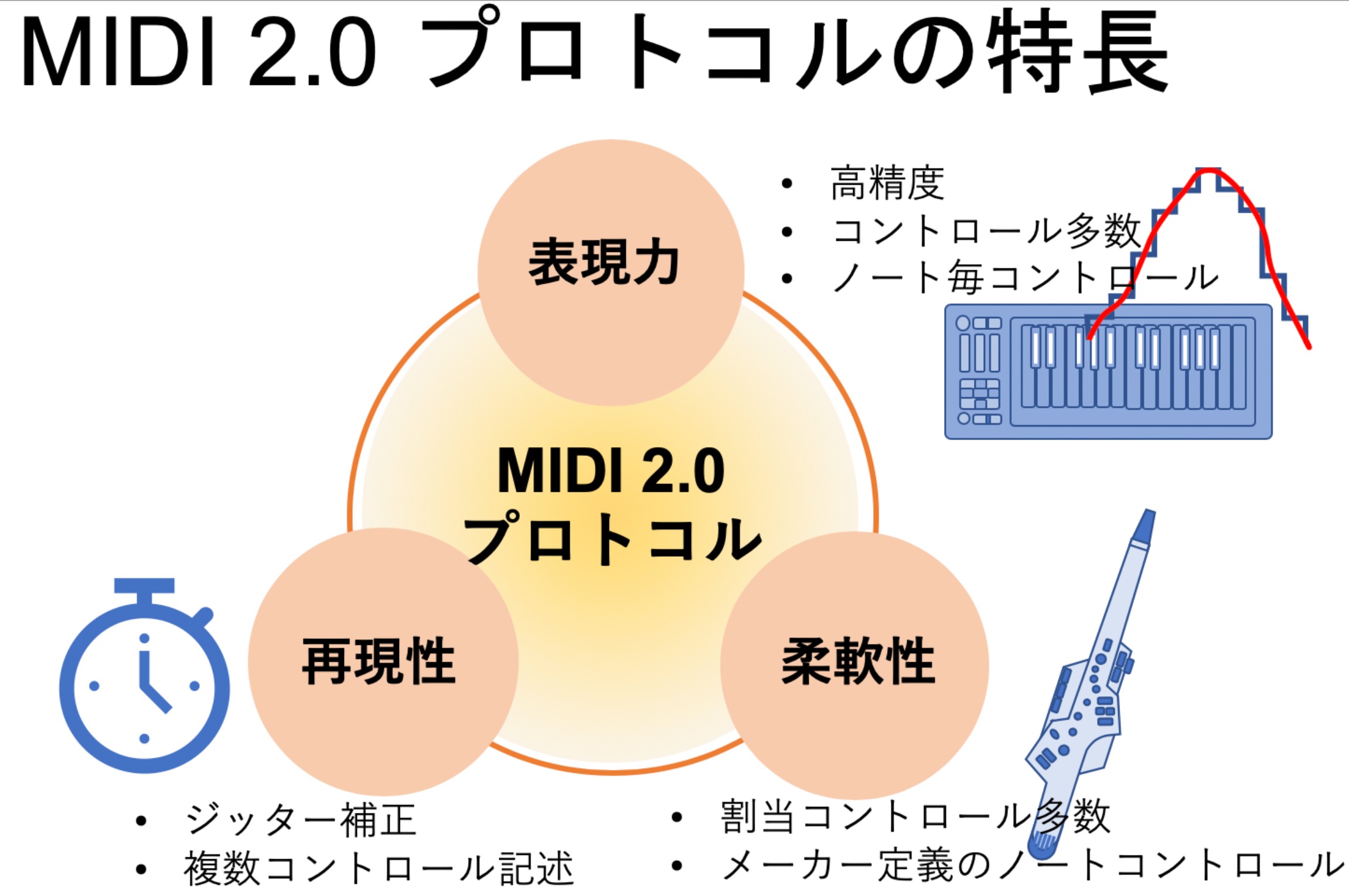 MIDI 2.0 プロトコルの特長

表現力

• 高精度
• コントロール多数
• ノート毎コントロール

MIDI 2.0 プロトコル

再現性

柔軟性

• ジッター補正
• 複数コントロール記述

• 割当コントロール多数
• メーカー定義のノートコントロール